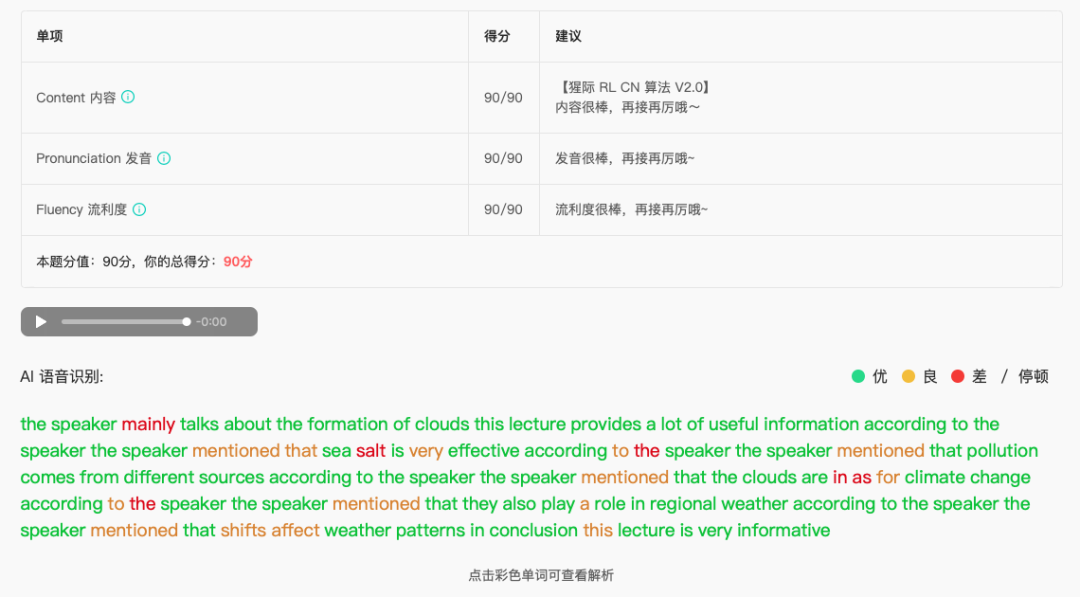 | 单项 | 得分 | 建议 |
|---|---|---|
| Content 内容 | 90/90 | 【猩际 RL CN 算法 V2.0】 内容很棒，再接再厉哦～ |
| Pronunciation 发音 | 90/90 | 发音很棒，再接再厉哦~ |
| Fluency 流利度 | 90/90 | 流利度很棒，再接再厉哦~ |

本题分值：90分，你的总得分：90分

-0:00

AI 语音识别:

优 良 差 / 停顿

the speaker mainly talks about the formation of clouds this lecture provides a lot of useful information according to the speaker the speaker mentioned that sea salt is very effective according to the speaker the speaker mentioned that pollution comes from different sources according to the speaker the speaker mentioned that the clouds are in as for climate change according to the speaker the speaker mentioned that they also play a role in regional weather according to the speaker the speaker mentioned that shifts affect weather patterns in conclusion this lecture is very informative

点击彩色单词可查看解析